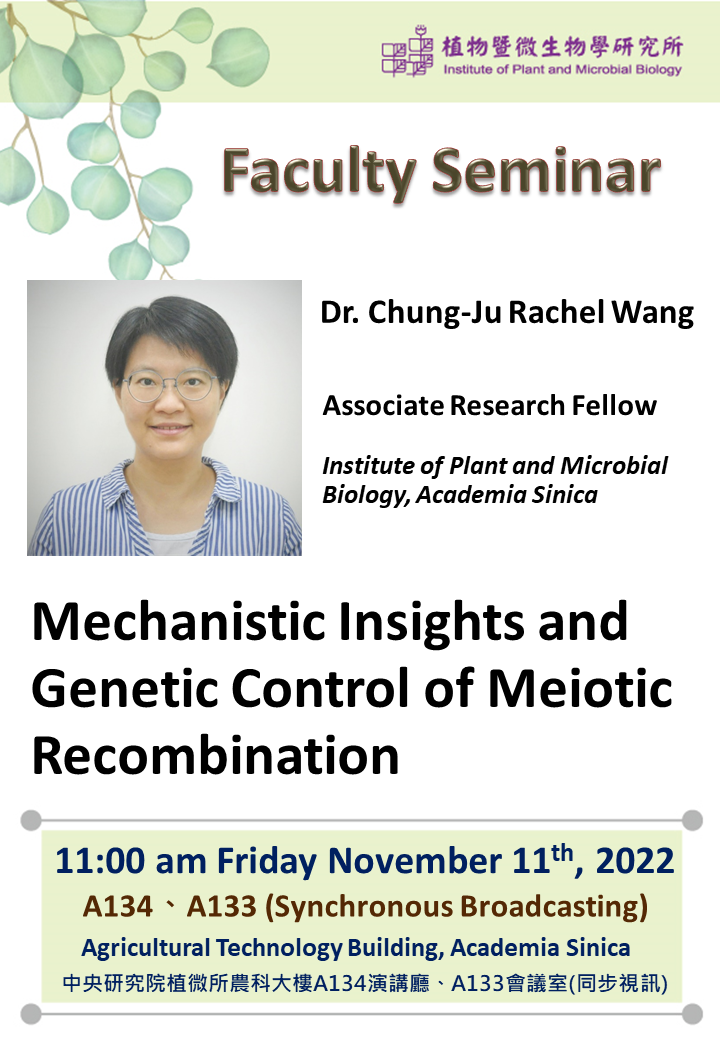 植物暨微生物學研究所
Institute of Plant and Microbial Biology

Faculty Seminar

Dr. Chung-Ju Rachel Wang

Associate Research Fellow

Institute of Plant and Microbial Biology, Academia Sinica

Mechanistic Insights and Genetic Control of Meiotic Recombination

11:00 am Friday November 11$^{th}$, 2022
A134、A133 (Synchronous Broadcasting)
Agricultural Technology Building, Academia Sinica
中央研究院植微所農科大樓A134演講廳、A133會議室(同步視訊)